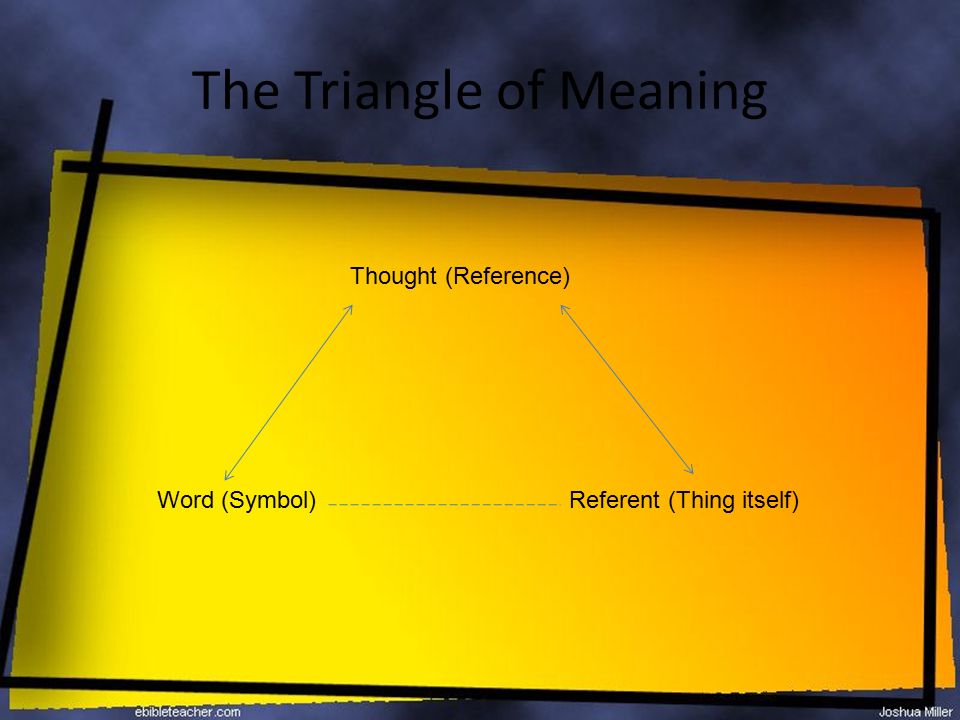 The Triangle of Meaning

Thought (Reference)

Word (Symbol)

Referent (Thing itself)

ebibleteacher.com

Joshua Miller